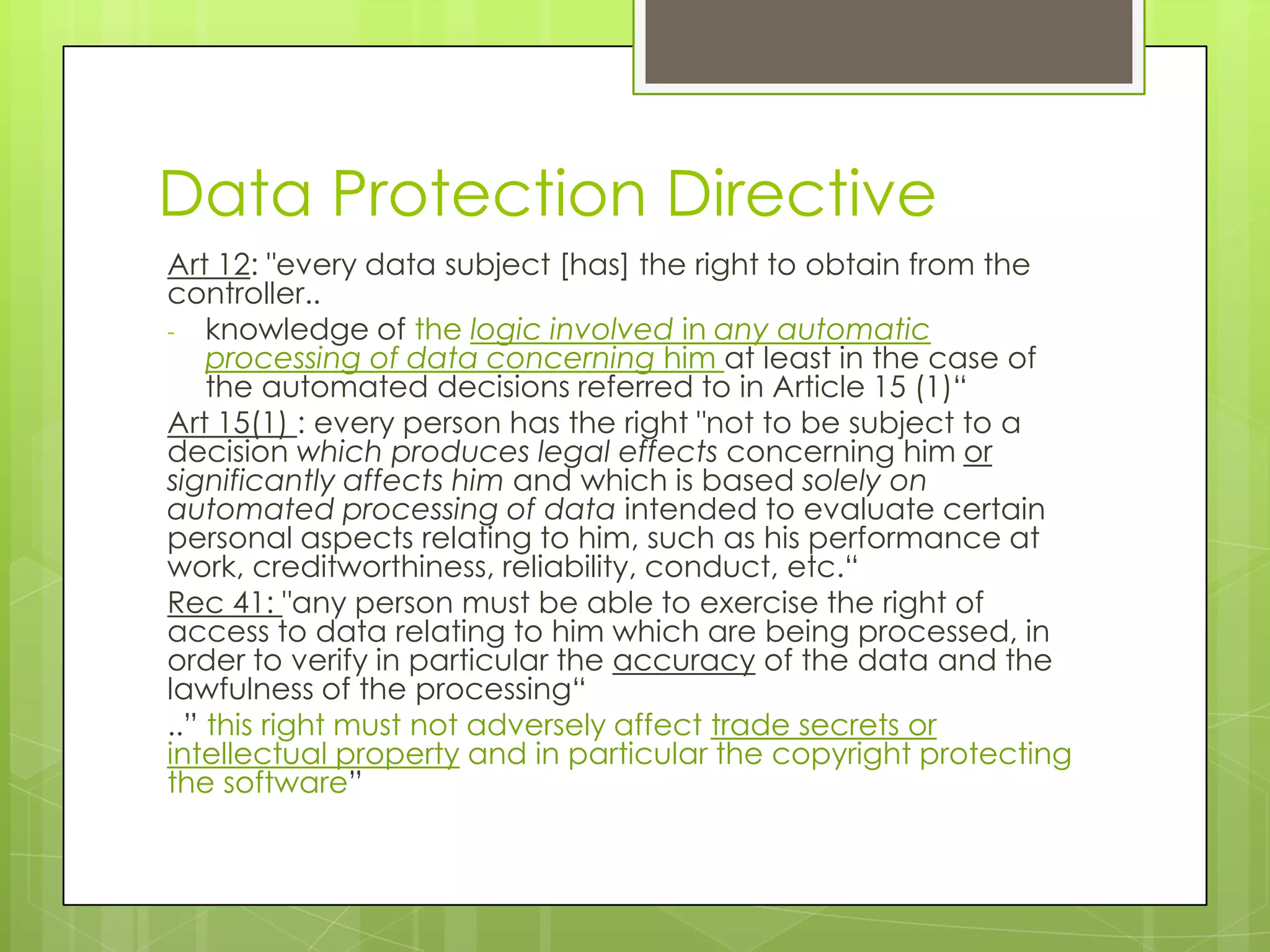 Data Protection Directive

Art 12: "every data subject [has] the right to obtain from the controller..

- knowledge of the logic involved in any automatic processing of data concerning him at least in the case of the automated decisions referred to in Article 15 (1)“

Art 15(1) : every person has the right "not to be subject to a decision which produces legal effects concerning him or significantly affects him and which is based solely on automated processing of data intended to evaluate certain personal aspects relating to him, such as his performance at work, creditworthiness, reliability, conduct, etc.“

Rec 41: "any person must be able to exercise the right of access to data relating to him which are being processed, in order to verify in particular the accuracy of the data and the lawfulness of the processing“

..” this right must not adversely affect trade secrets or intellectual property and in particular the copyright protecting the software”